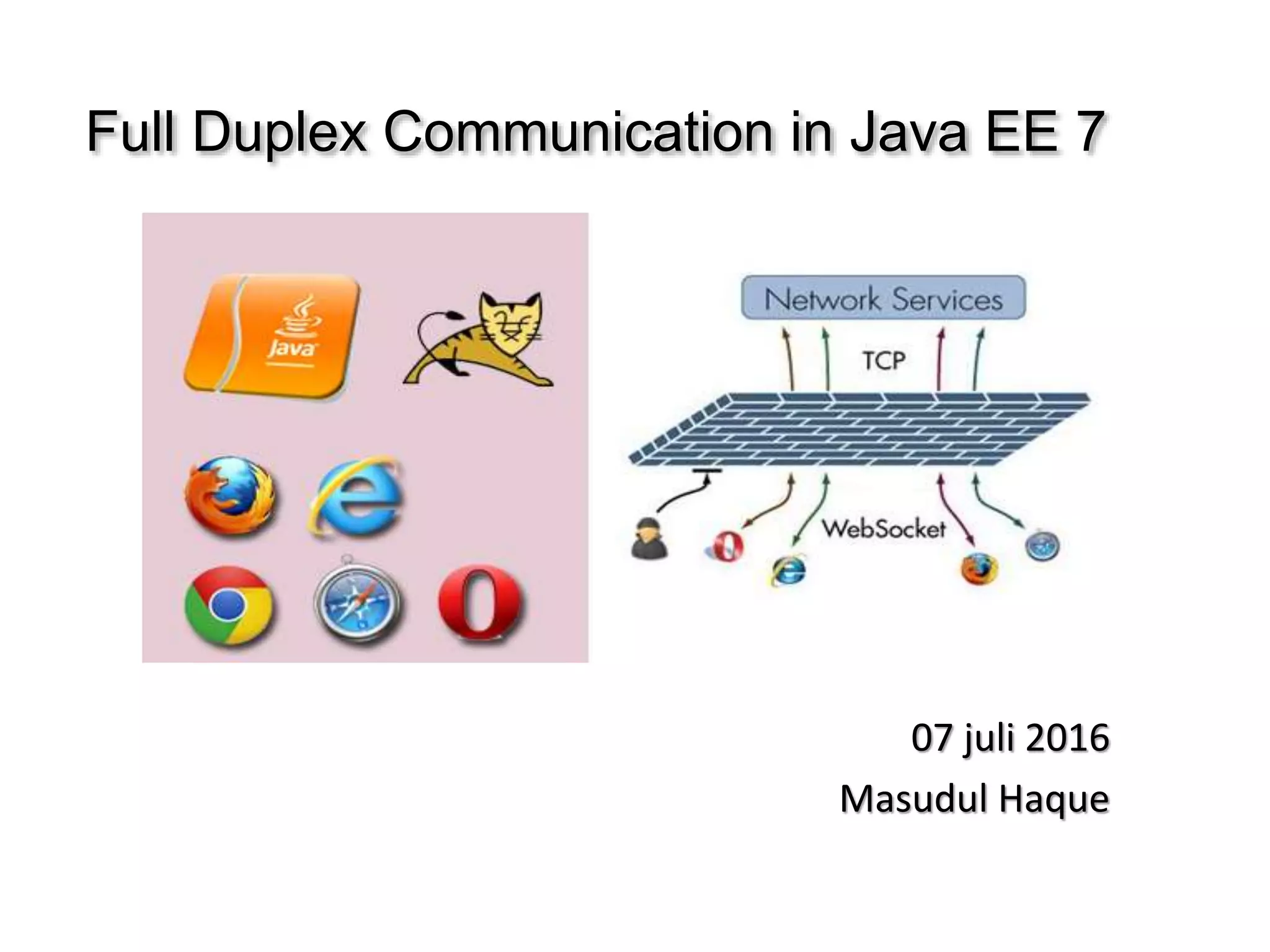 Full Duplex Communication in Java EE 7

Java

Network Services

TCP

WebSocket

07 juli 2016

Masudul Haque